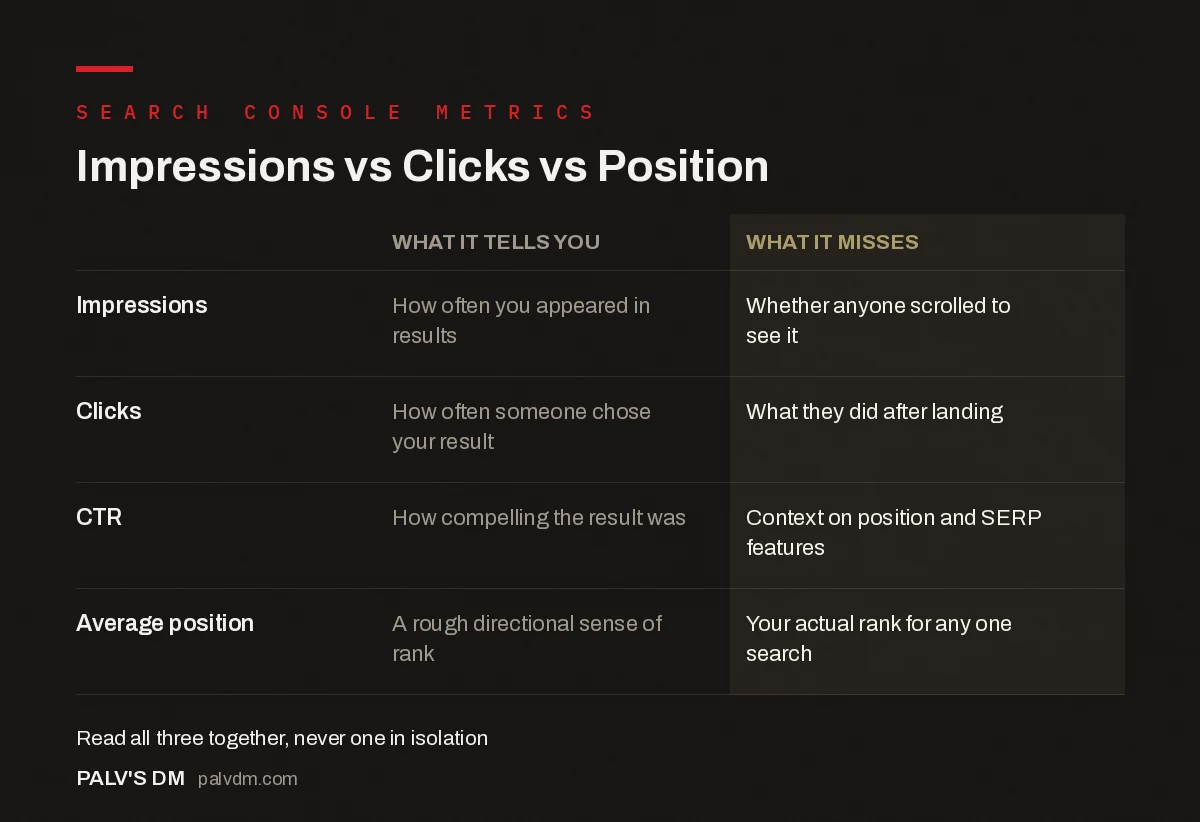 SEARCH CONSOLE METRICS

Impressions vs Clicks vs Position

| | WHAT IT TELLS YOU | WHAT IT MISSES |
|---|---|---|
| Impressions | How often you appeared in results | Whether anyone scrolled to see it |
| Clicks | How often someone chose your result | What they did after landing |
| CTR | How compelling the result was | Context on position and SERP features |
| Average position | A rough directional sense of rank | Your actual rank for any one search |

Read all three together, never one in isolation

PALV'S DM palvdm.com